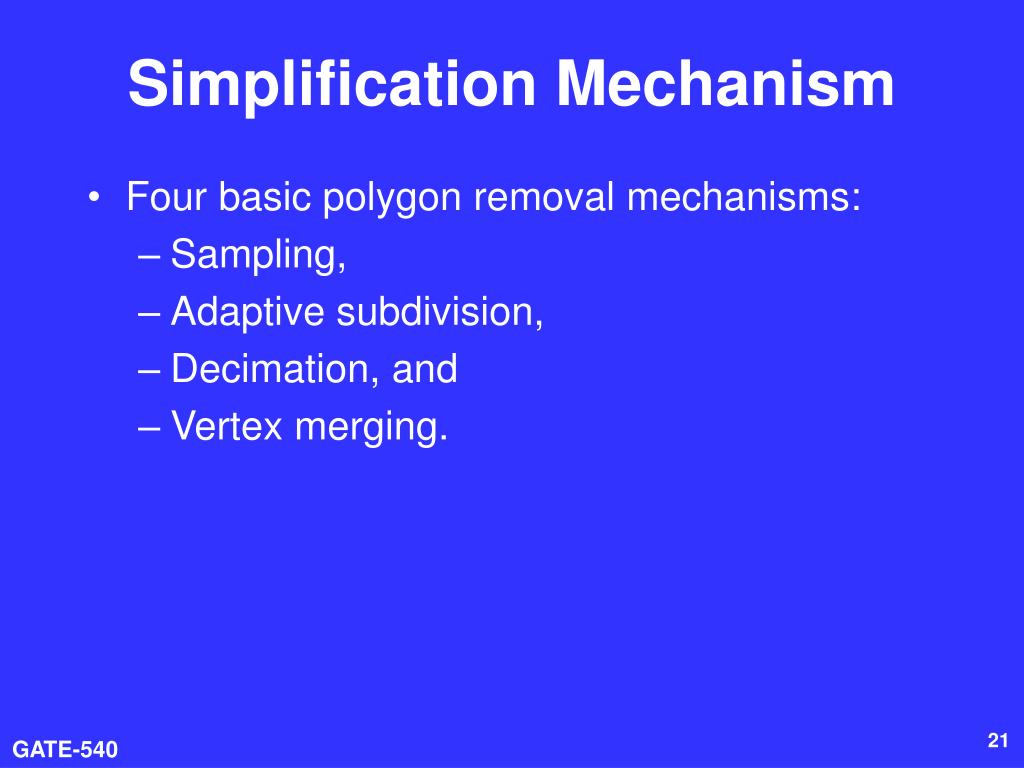 Simplification Mechanism

• Four basic polygon removal mechanisms:
– Sampling,
– Adaptive subdivision,
– Decimation, and
– Vertex merging.

GATE-540

21